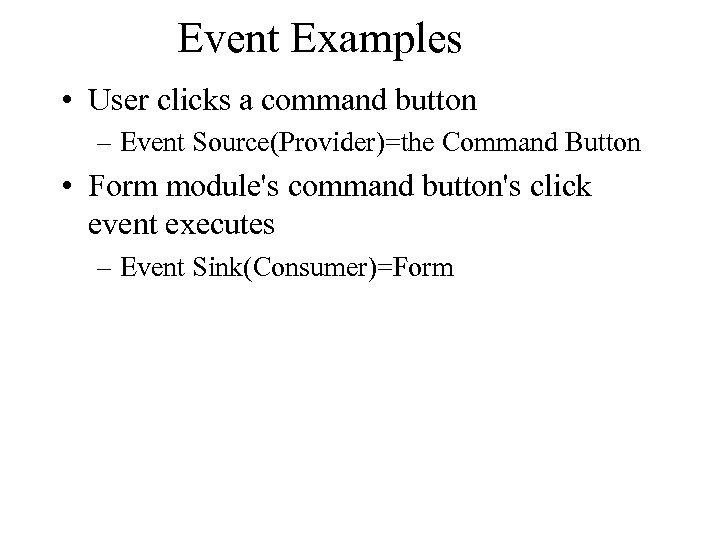 Event Examples

• User clicks a command button

– Event Source(Provider)=the Command Button

• Form module's command button's click event executes

– Event Sink(Consumer)=Form